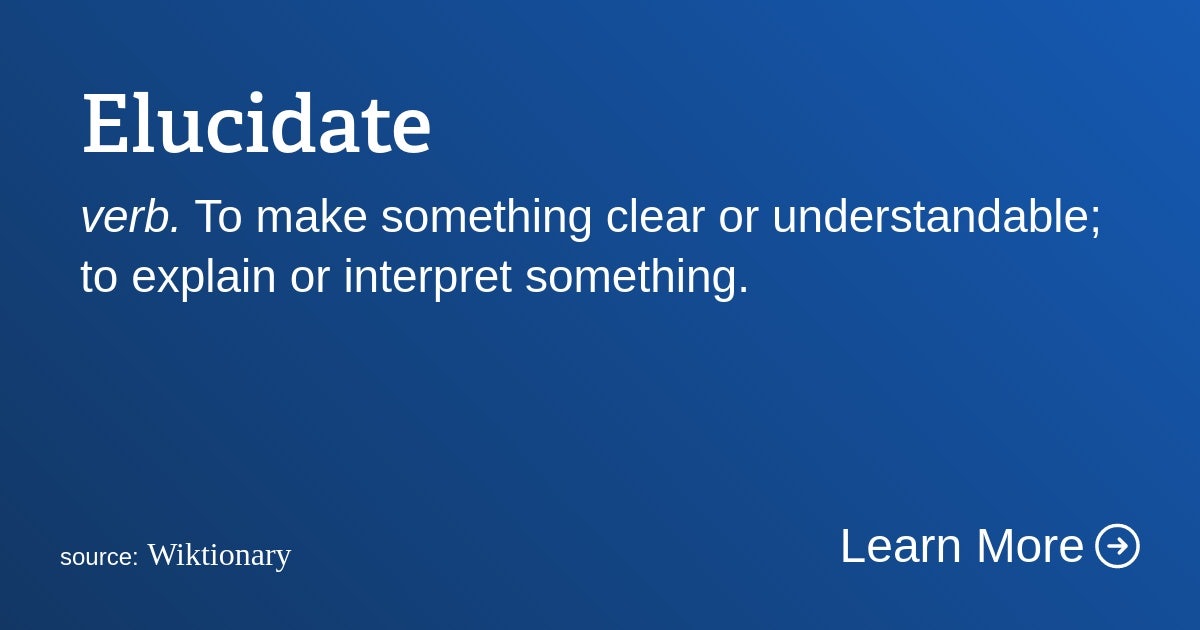 Elucidate

verb. To make something clear or understandable; to explain or interpret something.

source: Wiktionary

Learn More